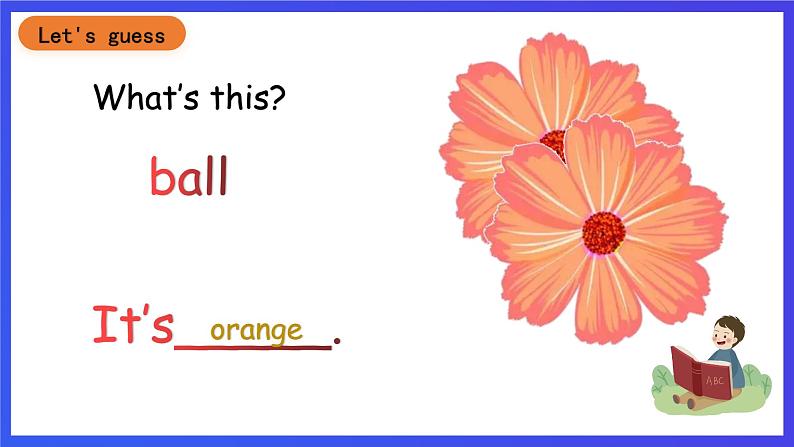 Let's guess

What's this?

ball

It's orange.

ABC